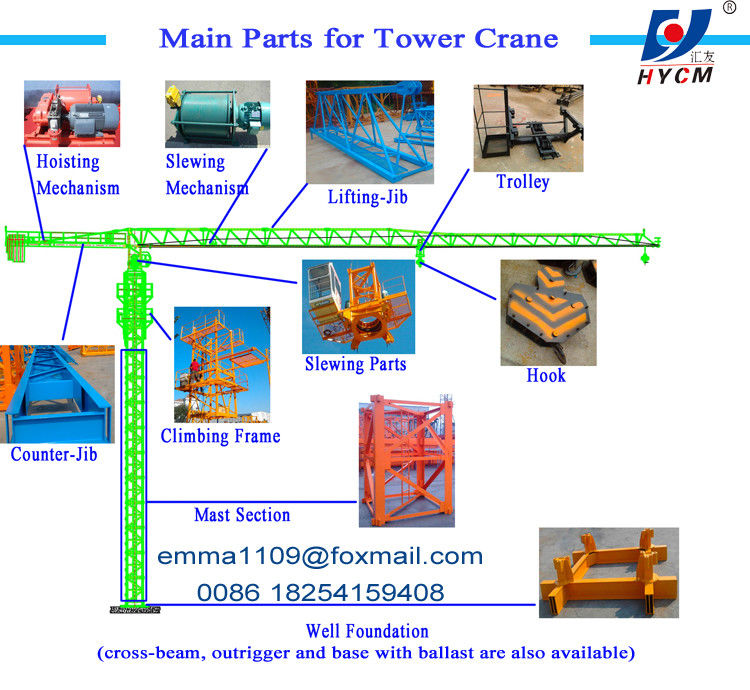 Main Parts for Tower Crane

®
汇友
HYCM

Hoisting Mechanism

Slewing Mechanism

Lifting-Jib

Trolley

Slewing Parts

Hook

Climbing Frame

Counter-Jib

Mast Section

emma1109@foxmail.com
0086 18254159408

Well Foundation
(cross-beam, outrigger and base with ballast are also available)